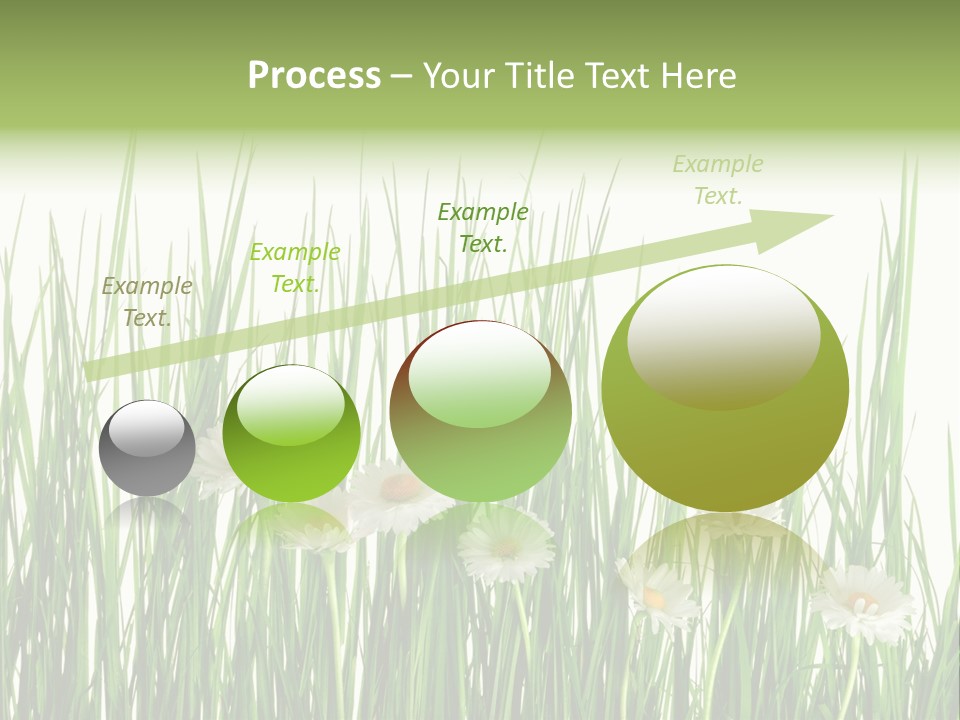 Process – Your Title Text Here

Example Text.

Example Text.

Example Text.

Example Text.